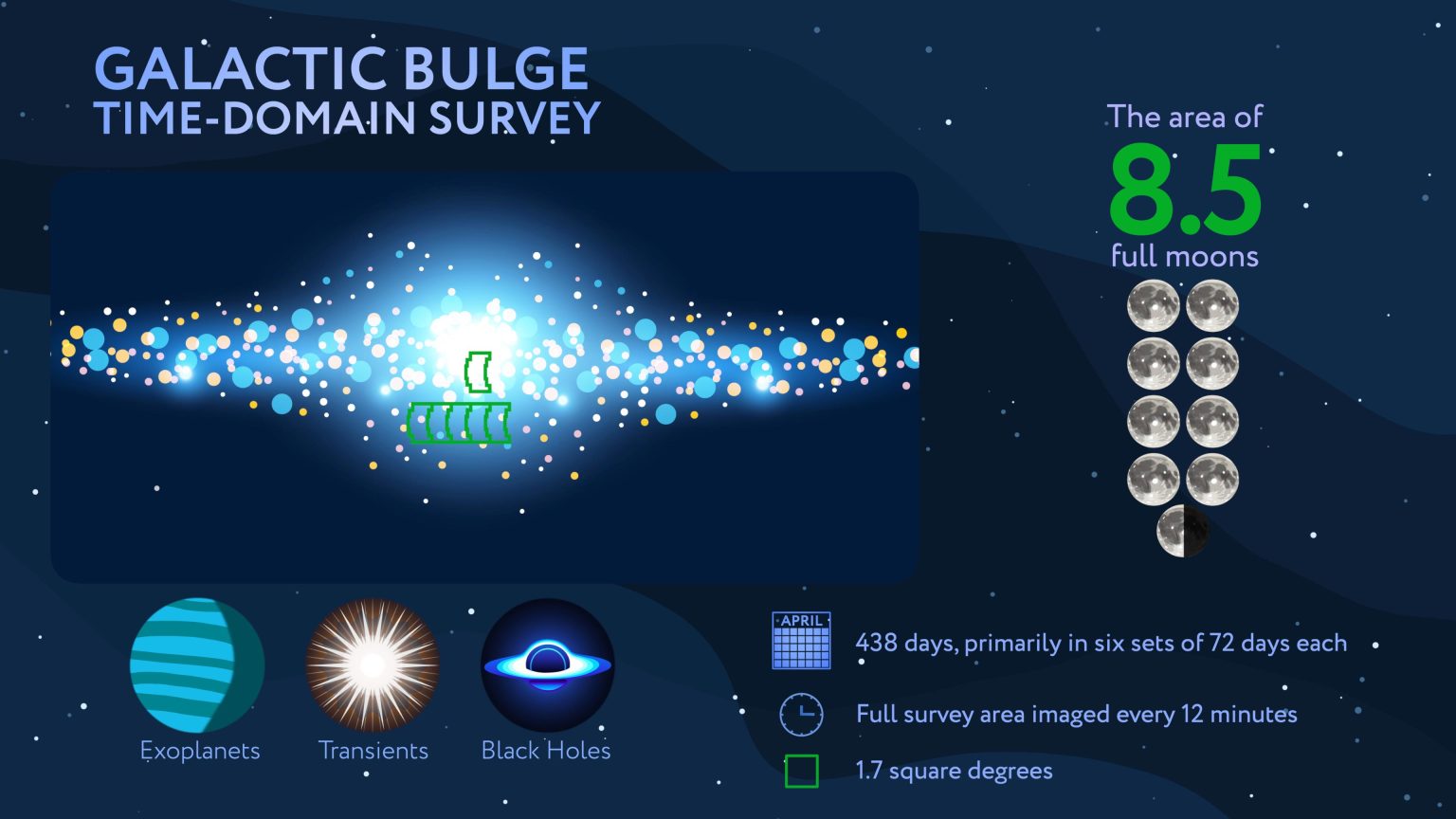 GALACTIC BULGE
TIME-DOMAIN SURVEY

The area of
8.5
full moons

Exoplanets

Transients

Black Holes

APRIL

438 days, primarily in six sets of 72 days each

Full survey area imaged every 12 minutes

1.7 square degrees